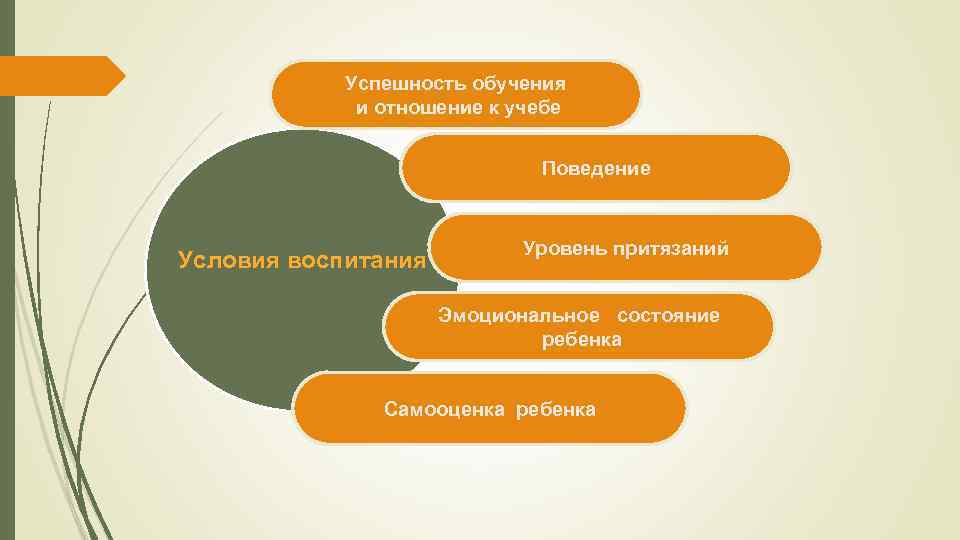 Условия воспитания

Успешность обучения и отношение к учебе

Поведение

Уровень притязаний

Эмоциональное состояние ребенка

Самооценка ребенка